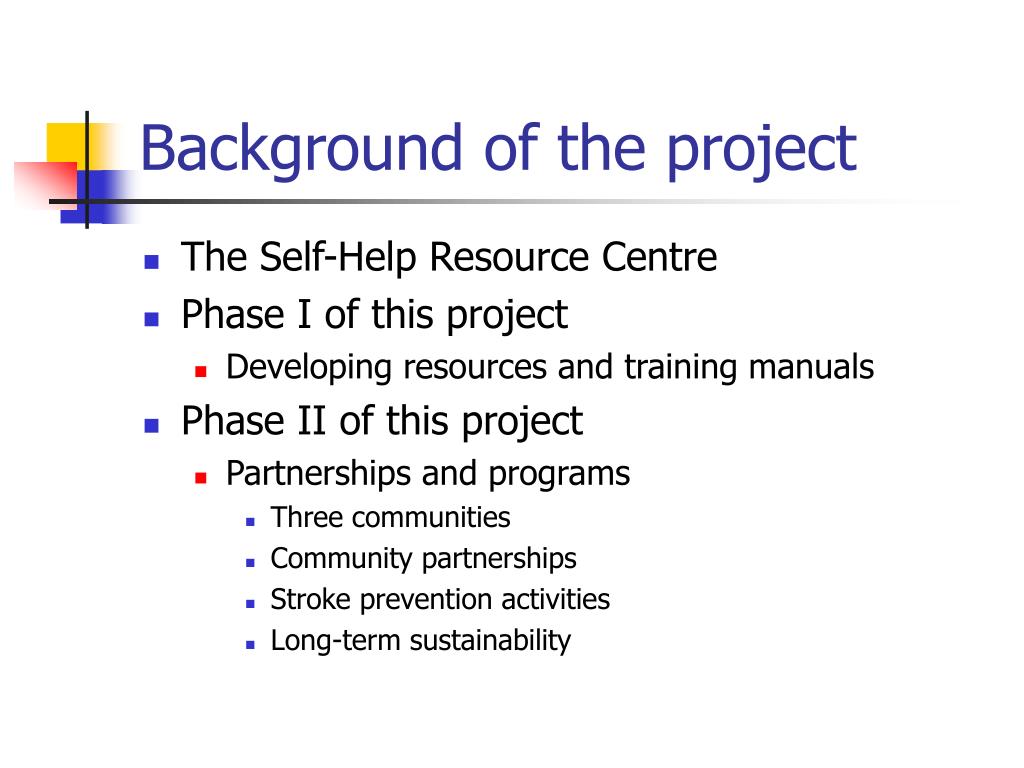 Background of the project

- The Self-Help Resource Centre
- Phase I of this project
  - Developing resources and training manuals
- Phase II of this project
  - Partnerships and programs
    - Three communities
    - Community partnerships
    - Stroke prevention activities
    - Long-term sustainability